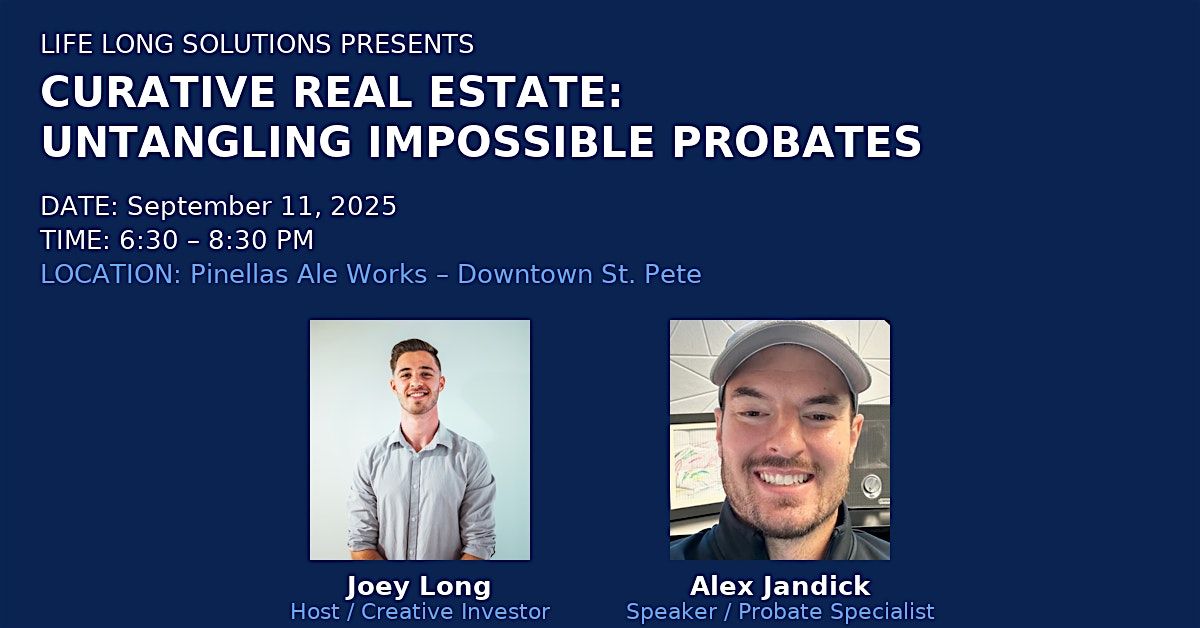 LIFE LONG SOLUTIONS PRESENTS

CURATIVE REAL ESTATE:
UNTANGLING IMPOSSIBLE PROBATES

DATE: September 11, 2025
TIME: 6:30 – 8:30 PM
LOCATION: Pinellas Ale Works – Downtown St. Pete

Joey Long
Host / Creative Investor

Alex Jandick
Speaker / Probate Specialist